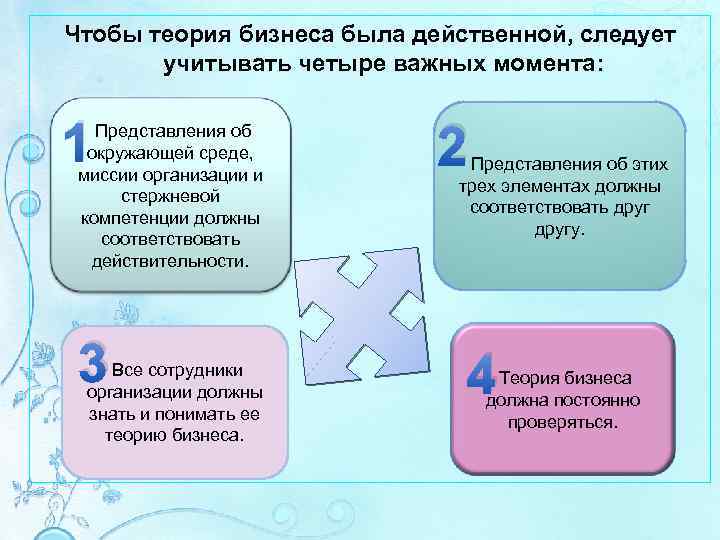 Чтобы теория бизнеса была действенной, следует учитывать четыре важных момента:

1 Представления об окружающей среде, миссии организации и стержневой компетенции должны соответствовать действительности.

2 Представления об этих трех элементах должны соответствовать друг другу.

3 Все сотрудники организации должны знать и понимать ее теорию бизнеса.

4 Теория бизнеса должна постоянно проверяться.